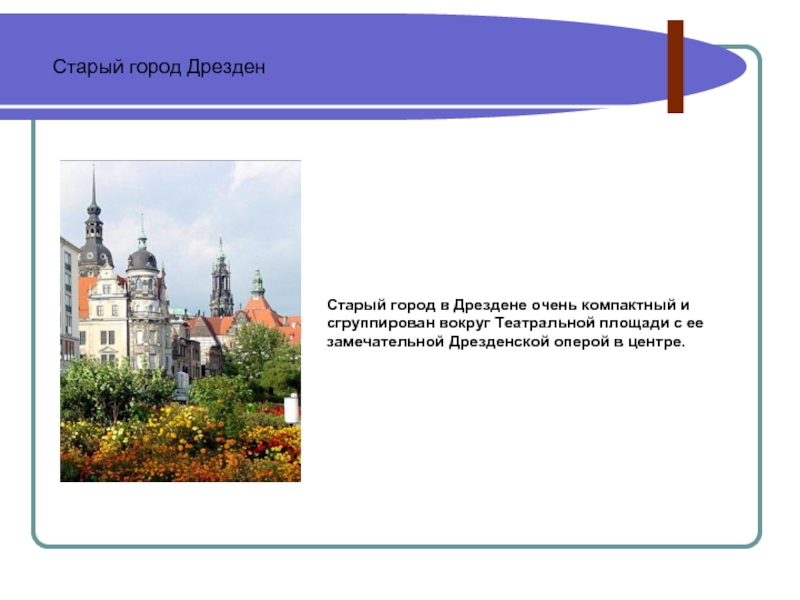 Старый город Дрезден

Старый город в Дрездене очень компактный и сгруппирован вокруг Театральной площади с ее замечательной Дрезденской оперой в центре.